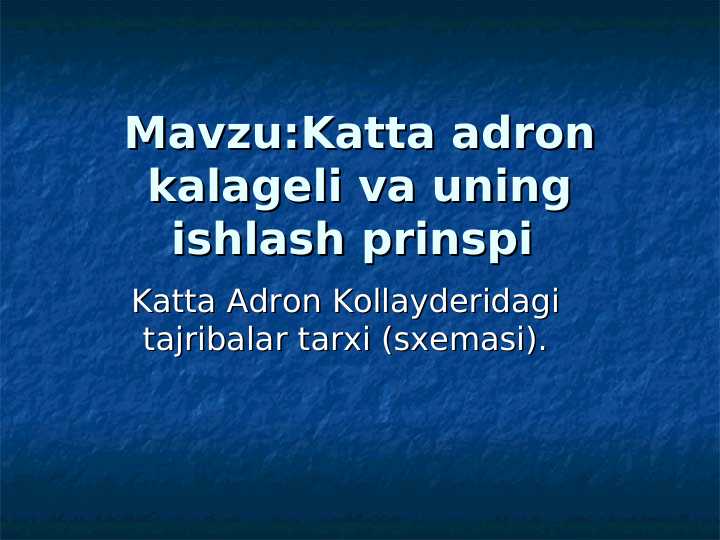 Mavzu:Katta adron kalageli va uning ishlash prinspi

Katta Adron Kollayderidagi tajribalar tarxi (sxemasi).